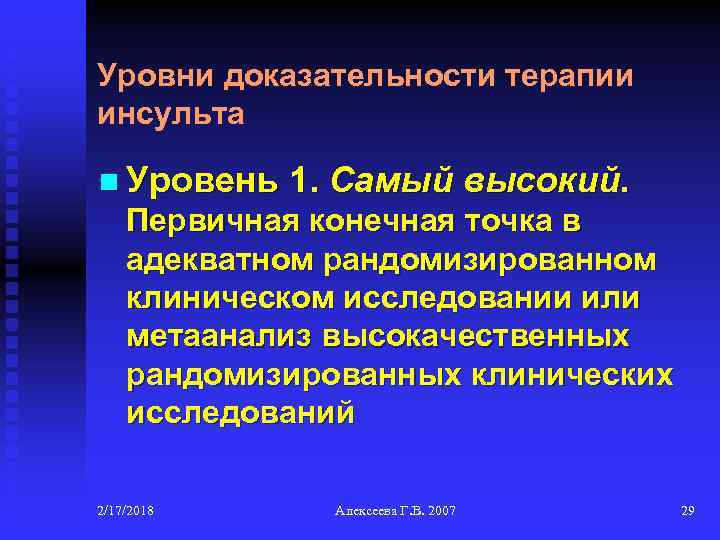 Уровни доказательности терапии инсульта

Уровень 1. Самый высокий. Первичная конечная точка в адекватном рандомизированном клиническом исследовании или метаанализ высокачественных рандомизированных клинических исследований

2/17/2018

Алексеева Г.В. 2007

29